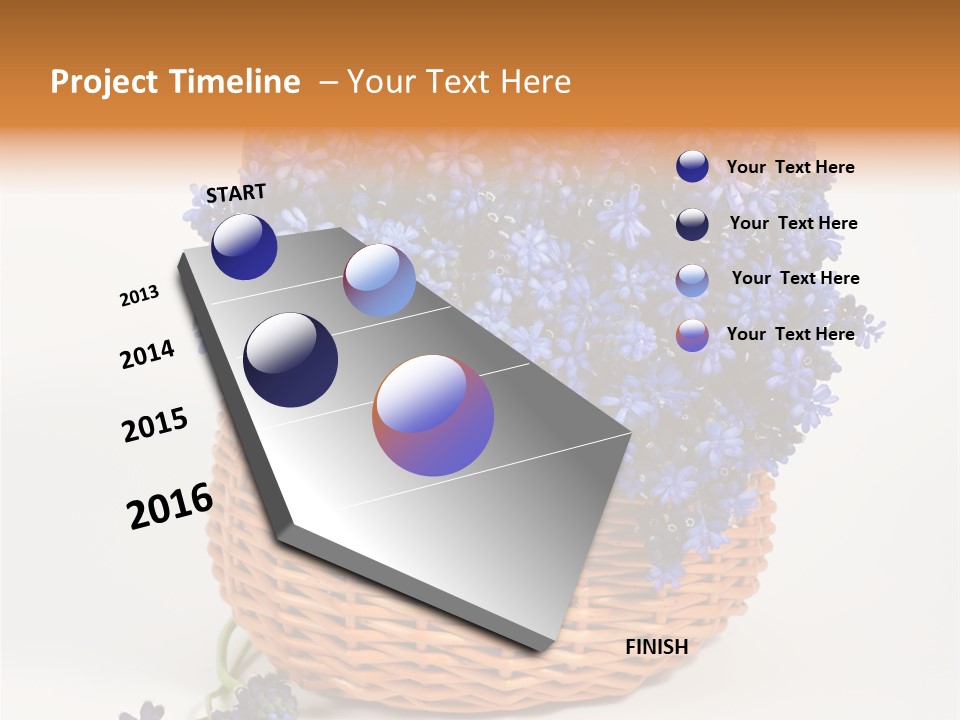 Project Timeline – Your Text Here

START

2013

2014

2015

2016

FINISH

Your Text Here

Your Text Here

Your Text Here

Your Text Here